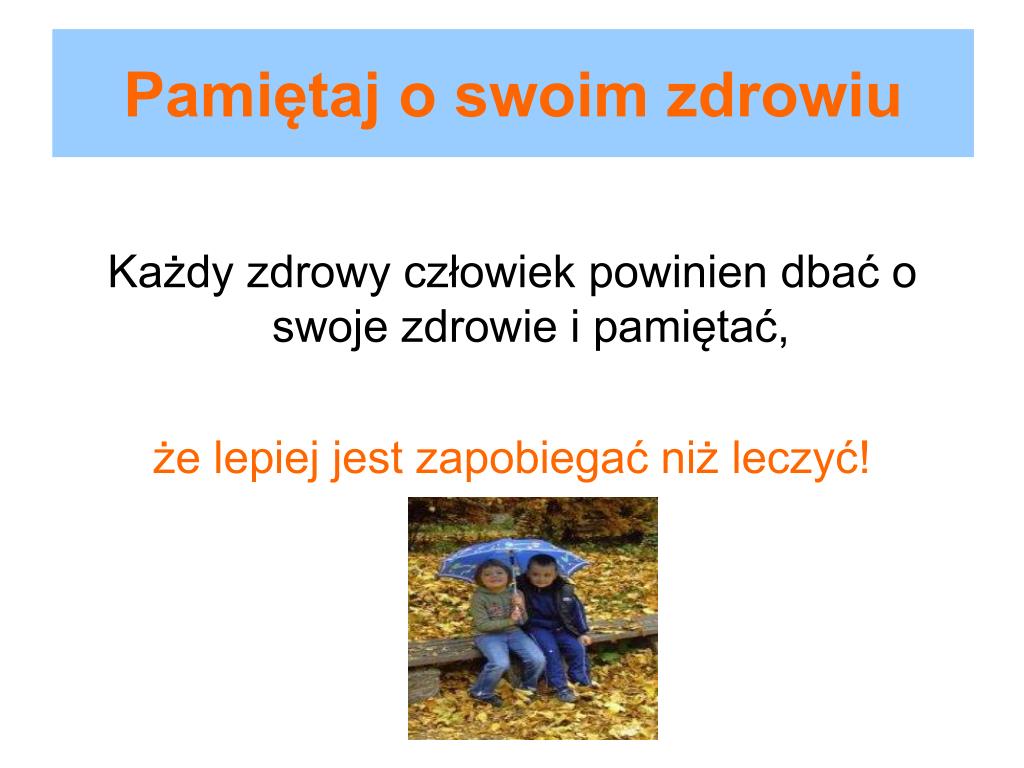 Pamiętaj o swoim zdrowiu

Każdy zdrowy człowiek powinien dbać o swoje zdrowie i pamiętać,

że lepiej jest zapobiegać niż leczyć!